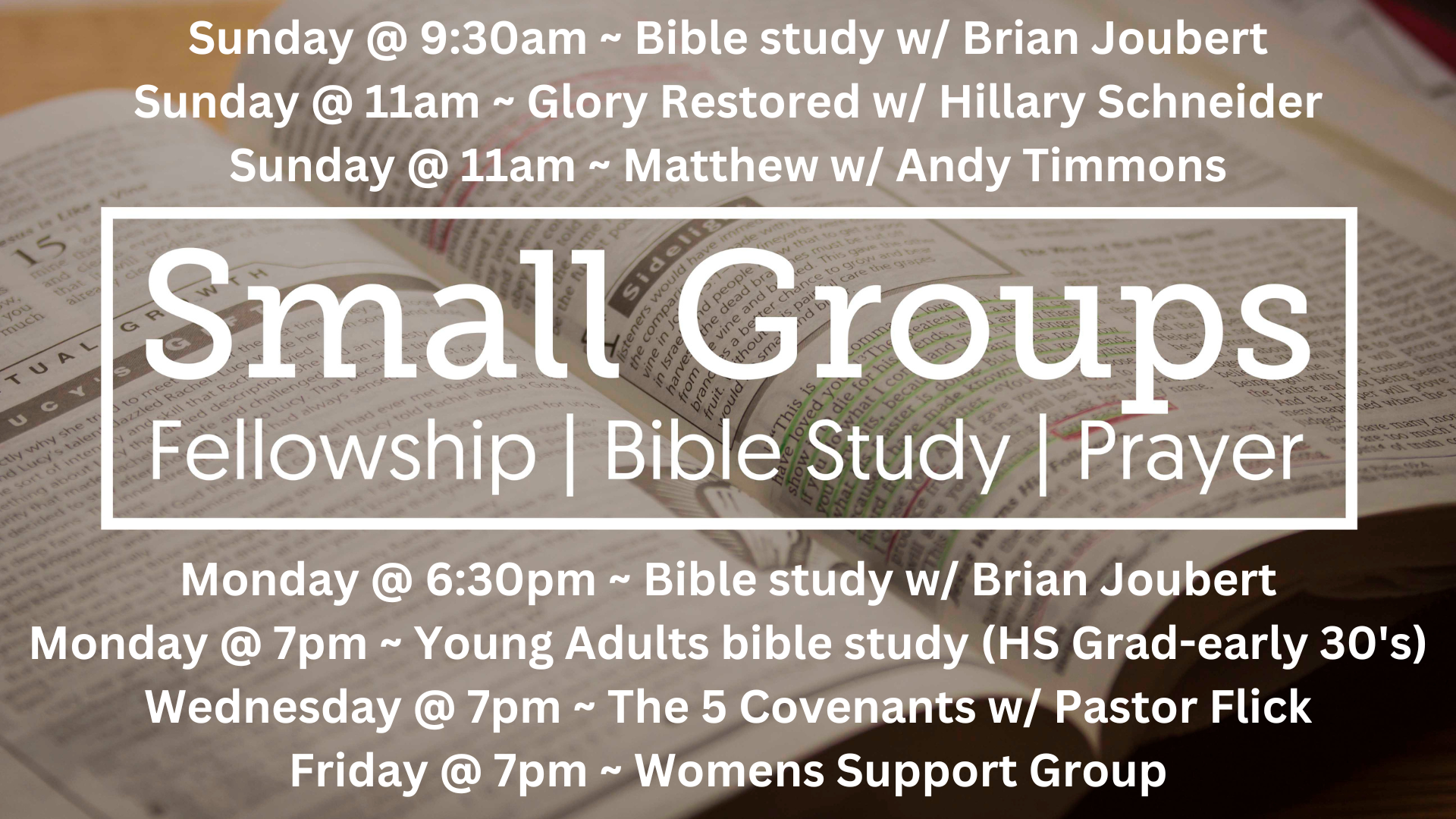 Sunday @ 9:30am ~ Bible study w/ Brian Joubert
Sunday @ 11am ~ Glory Restored w/ Hillary Schneider
Sunday @ 11am ~ Matthew w/ Andy Timmons

Small Groups
Fellowship | Bible Study | Prayer

Monday @ 6:30pm ~ Bible study w/ Brian Joubert
Monday @ 7pm ~ Young Adults bible study (HS Grad-early 30's)
Wednesday @ 7pm ~ The 5 Covenants w/ Pastor Flick
Friday @ 7pm ~ Womens Support Group